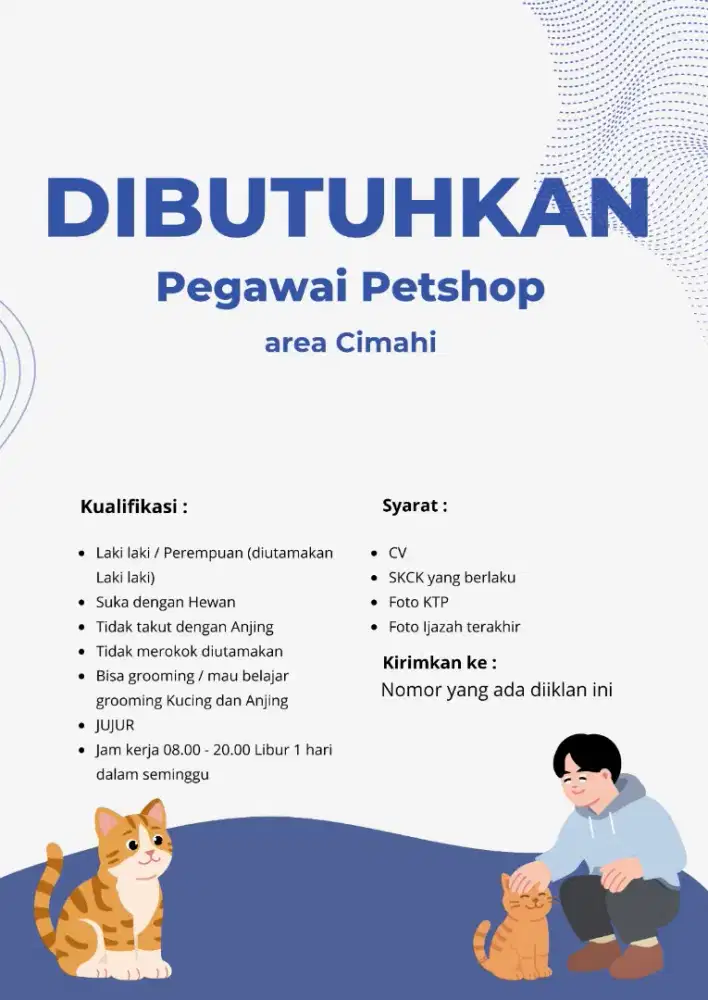 DIBUTUHKAN

Pegawai Petshop

area Cimahi

Kualifikasi :

- Laki laki / Perempuan (diutamakan Laki laki)
- Suka dengan Hewan
- Tidak takut dengan Anjing
- Tidak merokok diutamakan
- Bisa grooming / mau belajar grooming Kucing dan Anjing
- JUJUR
- Jam kerja 08.00 - 20.00 Libur 1 hari dalam seminggu

Syarat :

- CV
- SKCK yang berlaku
- Foto KTP
- Foto Ijazah terakhir

Kirimkan ke :

Nomor yang ada diiklan ini